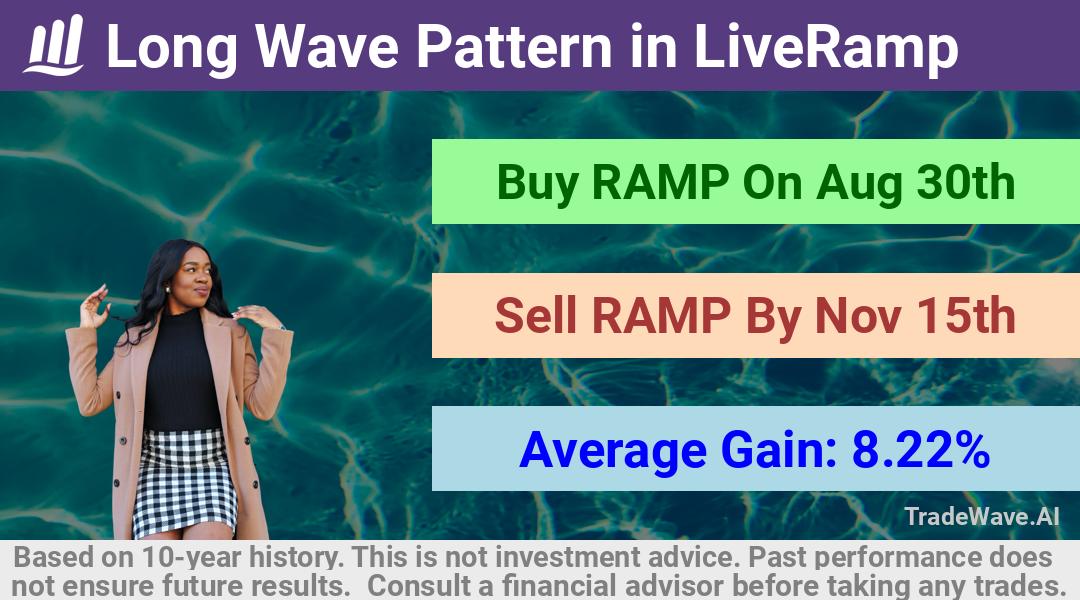 Long Wave Pattern in LiveRamp

Buy RAMP On Aug 30th

Sell RAMP By Nov 15th

Average Gain: 8.22%

TradeWave.AI

Based on 10-year history. This is not investment advice. Past performance does not ensure future results. Consult a financial advisor before taking any trades.